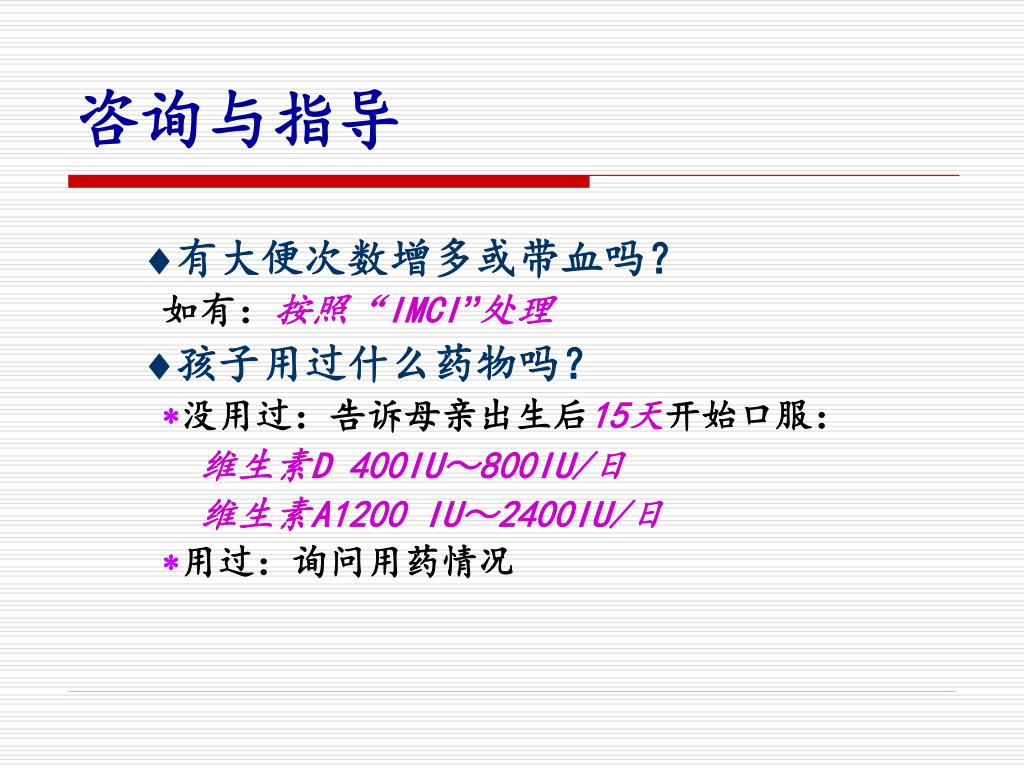 咨询与指导

♦有大便次数增多或带血吗？
如有：按照“IMCI”处理
♦孩子用过什么药物吗？
*没用过：告诉母亲出生后15天开始口服：
维生素D 400IU～800IU/日
维生素A1200 IU～2400IU/日
*用过：询问用药情况